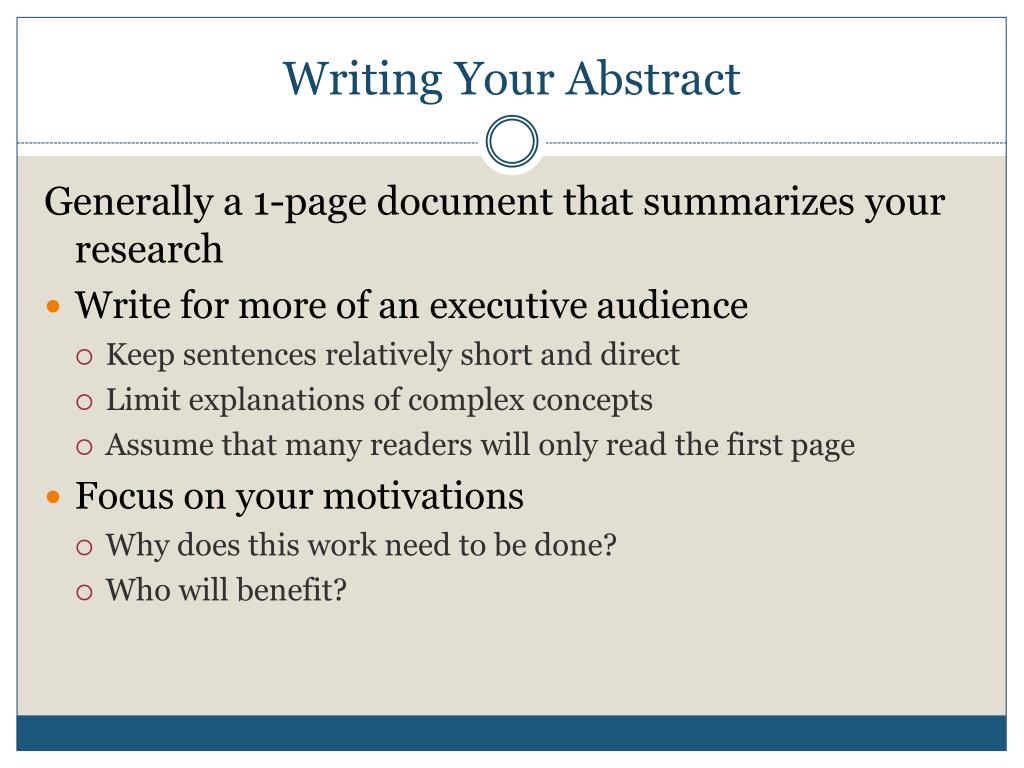 Writing Your Abstract

Generally a 1-page document that summarizes your research

- Write for more of an executive audience
  - Keep sentences relatively short and direct
  - Limit explanations of complex concepts
  - Assume that many readers will only read the first page
- Focus on your motivations
  - Why does this work need to be done?
  - Who will benefit?